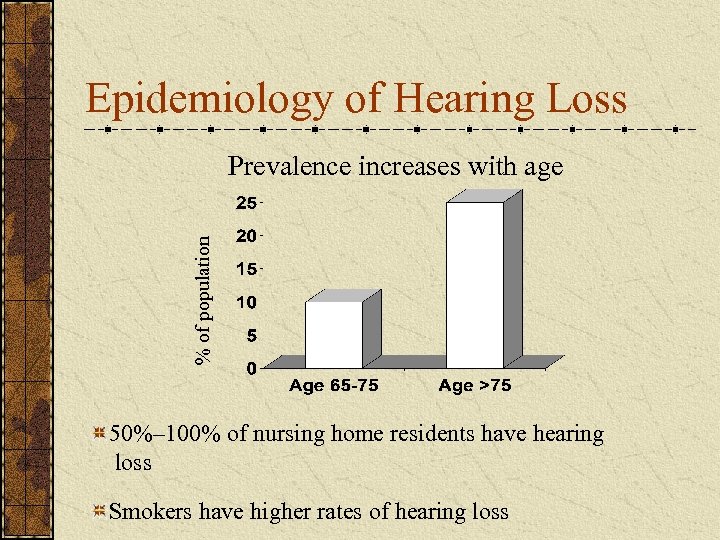 Epidemiology of Hearing Loss

Prevalence increases with age

% of population

25
20
15
10
5
0

Age 65-75
Age >75

50%–100% of nursing home residents have hearing loss

Smokers have higher rates of hearing loss